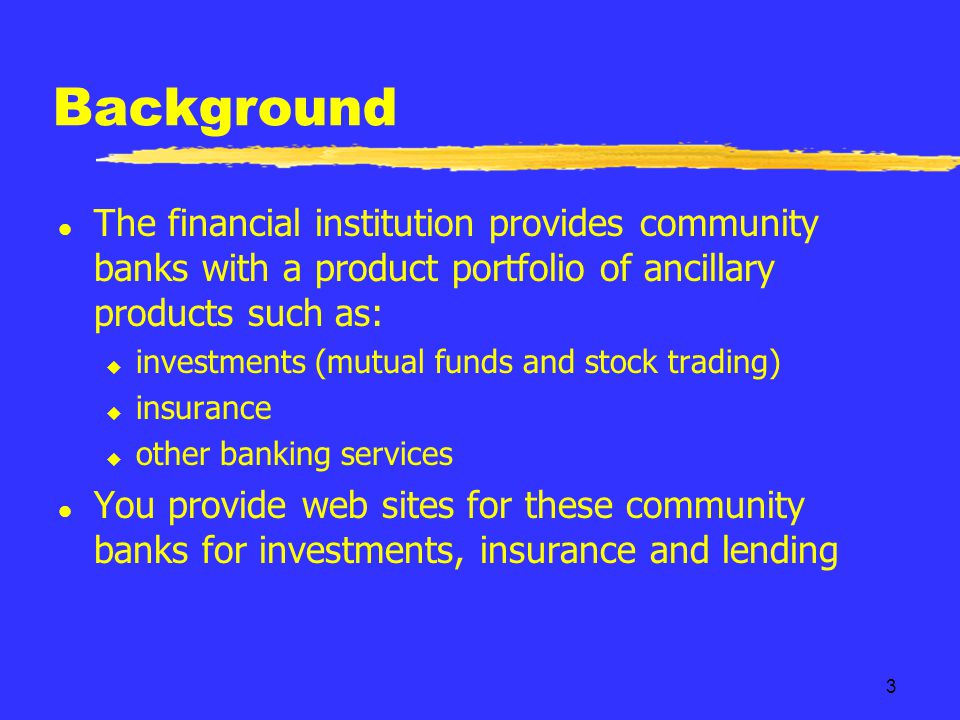 Background

- The financial institution provides community banks with a product portfolio of ancillary products such as:
  - investments (mutual funds and stock trading)
  - insurance
  - other banking services
- You provide web sites for these community banks for investments, insurance and lending

3